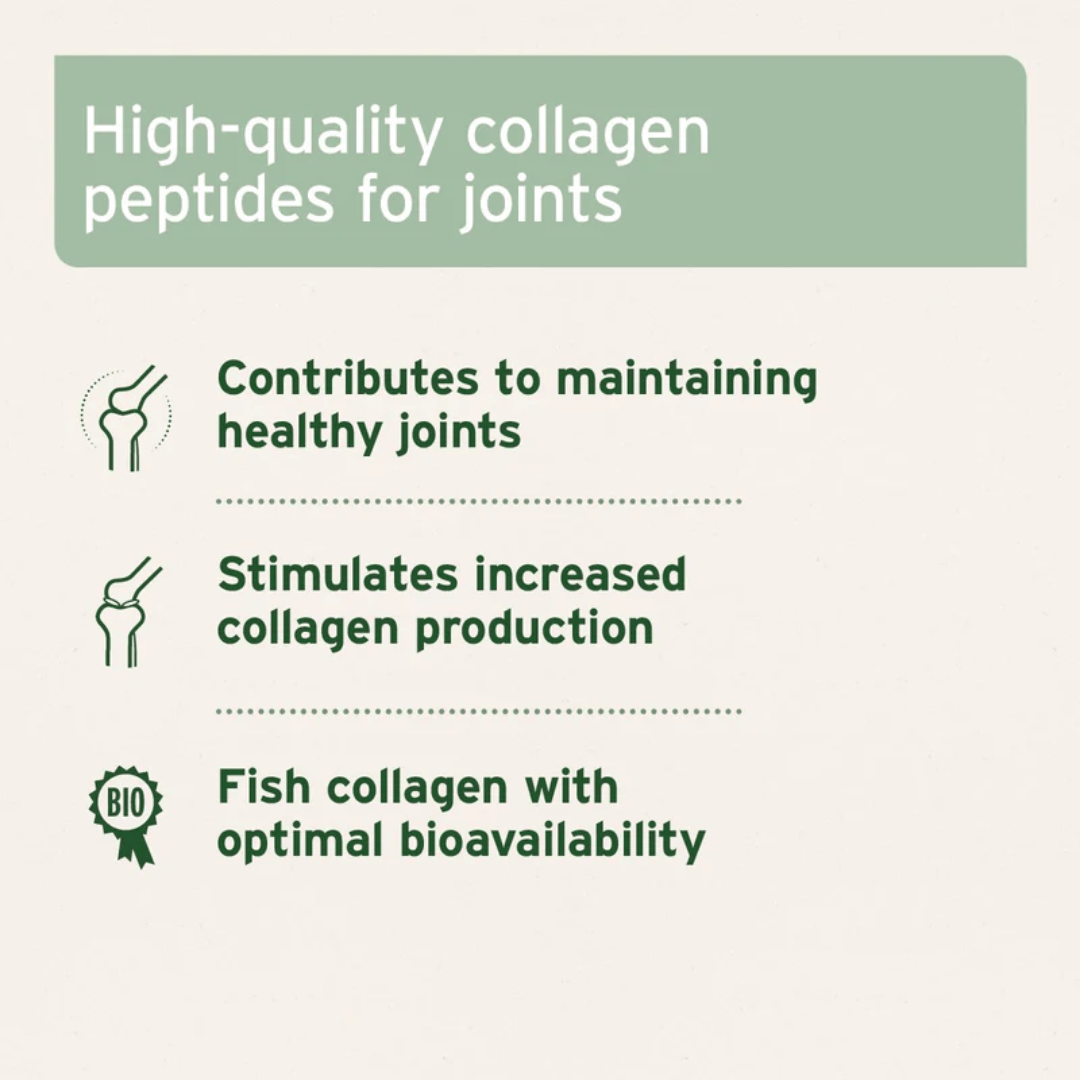 High-quality collagen peptides for joints

Contributes to maintaining healthy joints

Stimulates increased collagen production

BIO

Fish collagen with optimal bioavailability